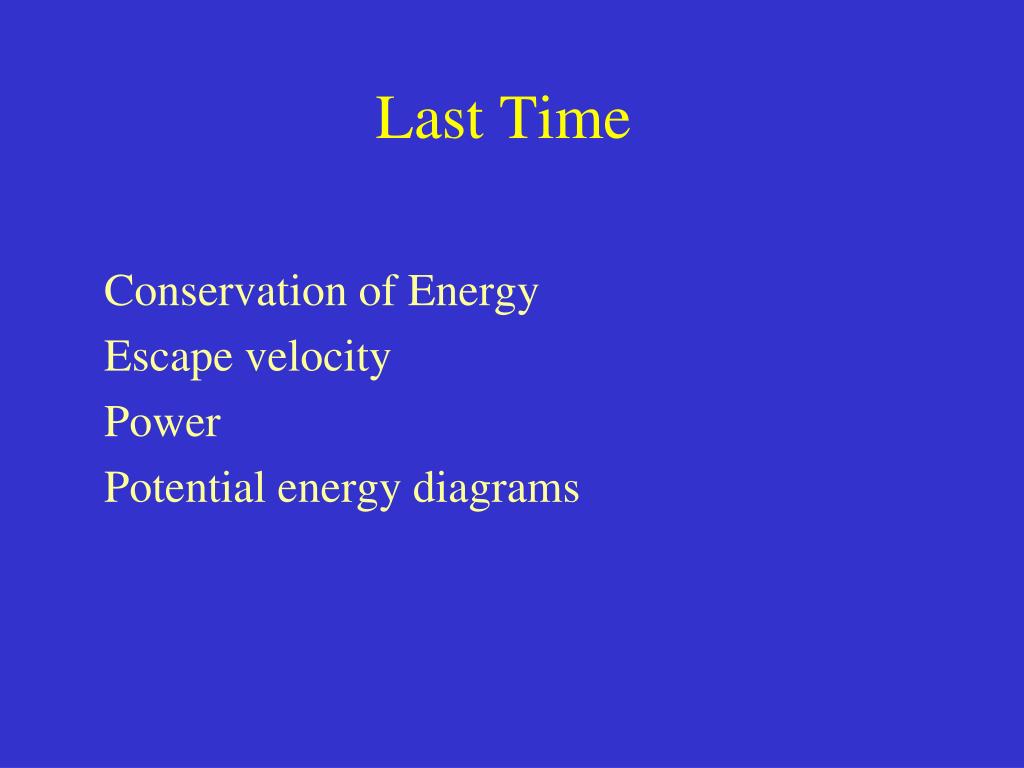 Last Time

Conservation of Energy

Escape velocity

Power

Potential energy diagrams